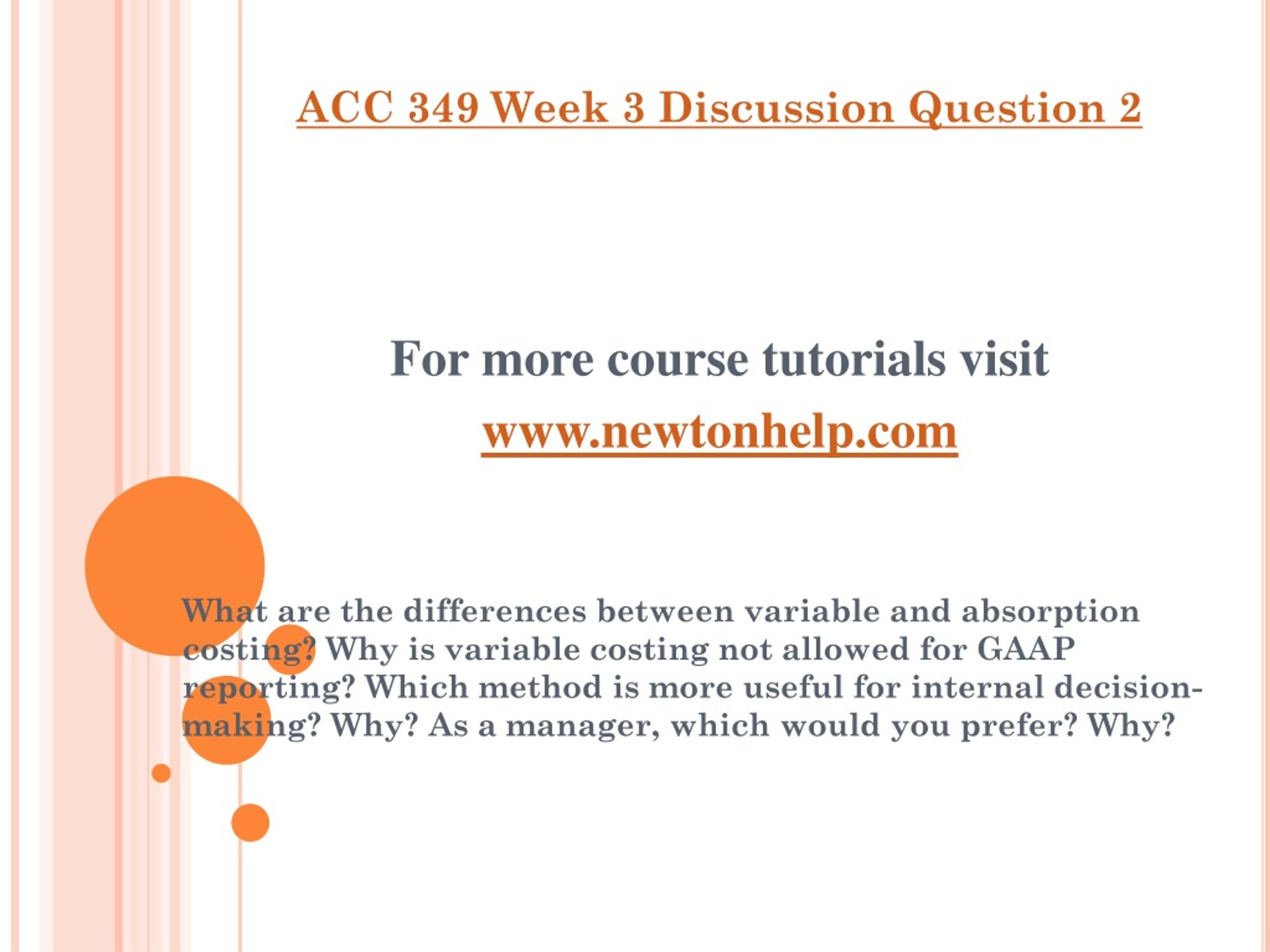 ACC 349 Week 3 Discussion Question 2

For more course tutorials visit
www.newtonhelp.com

What are the differences between variable and absorption costing? Why is variable costing not allowed for GAAP reporting? Which method is more useful for internal decision-making? Why? As a manager, which would you prefer? Why?